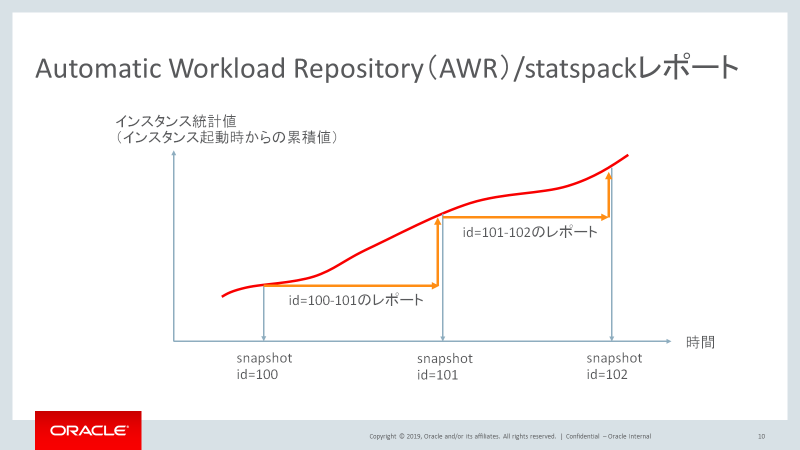 Automatic Workload Repository（AWR）/statspackレポート

インスタンス統計値
（インスタンス起動時からの累積値）

id=101-102のレポート

id=100-101のレポート

時間

snapshot
id=100

snapshot
id=101

snapshot
id=102

ORACLE

Copyright © 2019, Oracle and/or its affiliates. All rights reserved. | Confidential – Oracle Internal

10